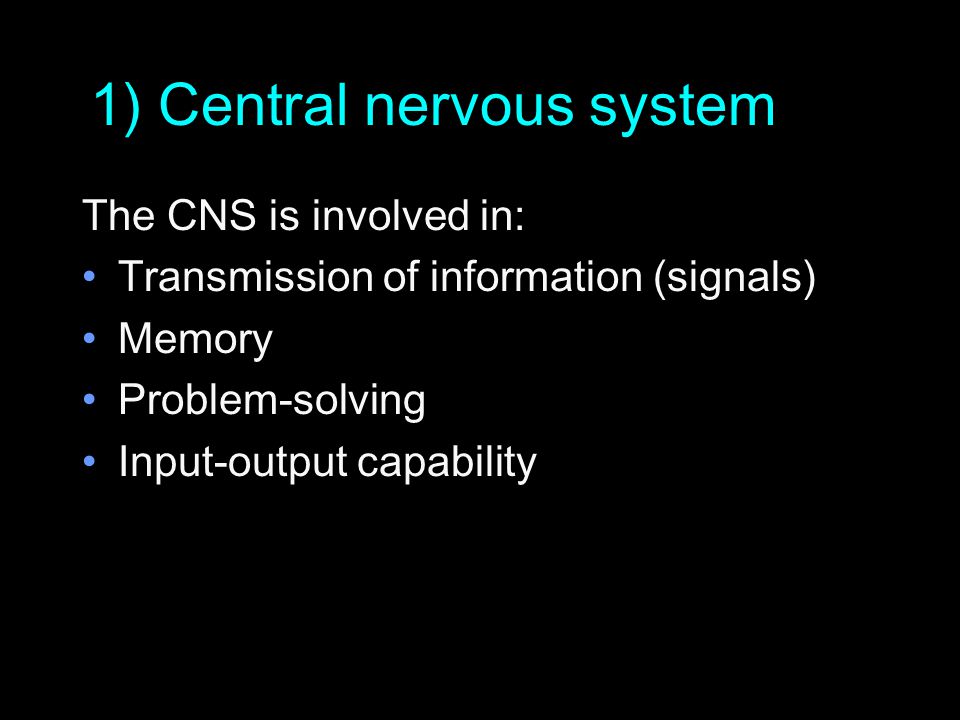 1) Central nervous system

The CNS is involved in:

• Transmission of information (signals)
• Memory
• Problem-solving
• Input-output capability